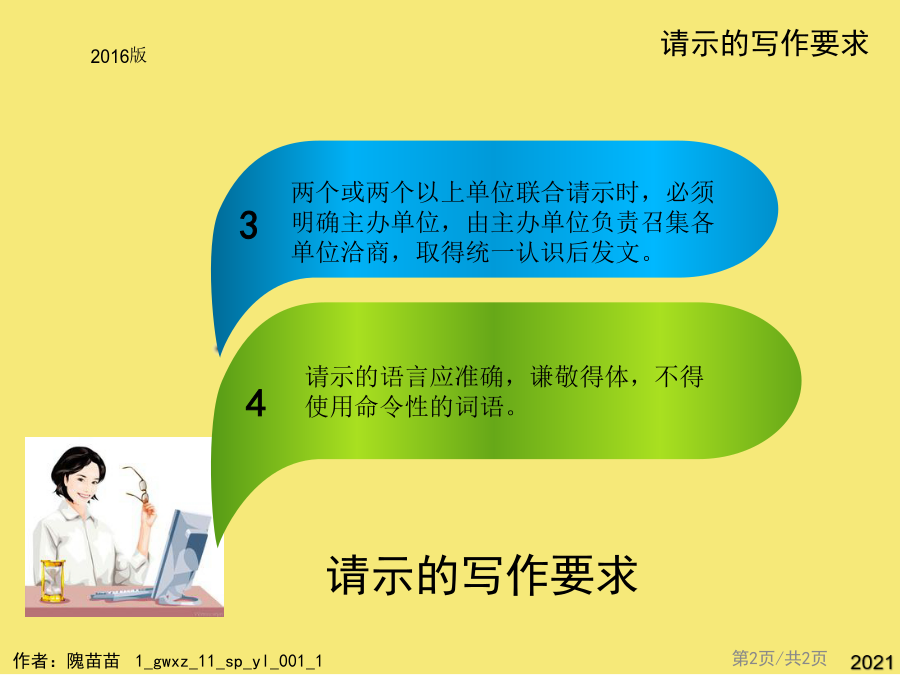 2016版

请示的写作要求

3

两个或两个以上单位联合请示时，必须明确主办单位，由主办单位负责召集各单位洽商，取得统一认识后发文。

4

请示的语言应准确，谦敬得体，不得使用命令性的词语。

请示的写作要求

作者：隗苗苗 1_gwxz_11_sp_yl_001_1

第2页/共2页

2021